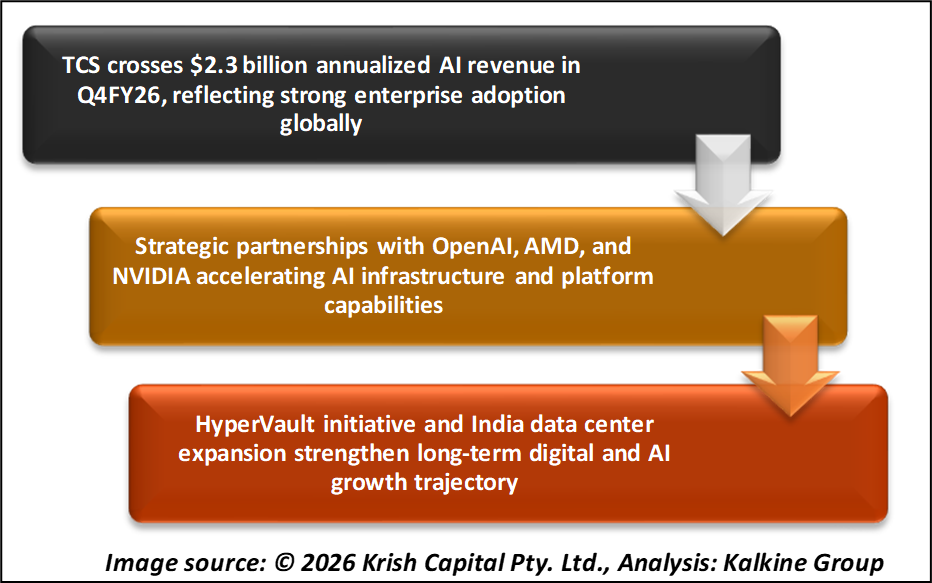 TCS crosses \$2.3 billion annualized AI revenue in Q4FY26, reflecting strong enterprise adoption globally

Strategic partnerships with OpenAI, AMD, and NVIDIA accelerating AI infrastructure and platform capabilities

HyperVault initiative and India data center expansion strengthen long-term digital and AI growth trajectory

Image source: © 2026 Krish Capital Pty. Ltd., Analysis: Kalkine Group